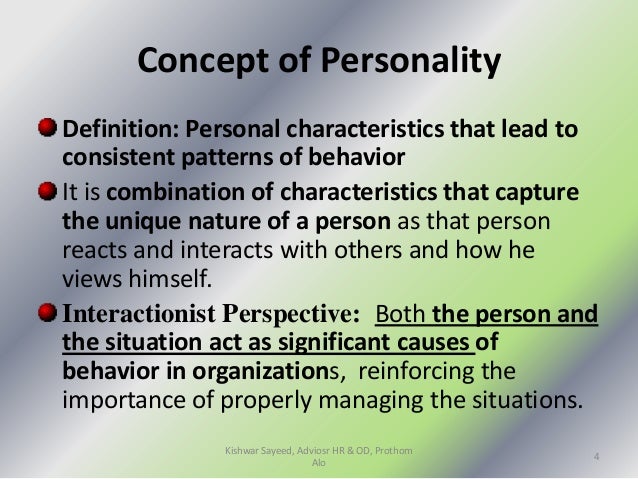 Concept of Personality

Definition: Personal characteristics that lead to consistent patterns of behavior

It is combination of characteristics that capture the unique nature of a person as that person reacts and interacts with others and how he views himself.

Interactionist Perspective: Both the person and the situation act as significant causes of behavior in organizations, reinforcing the importance of properly managing the situations.

Kishwar Sayeed, Adviosr HR & OD, Prothom Alo

4